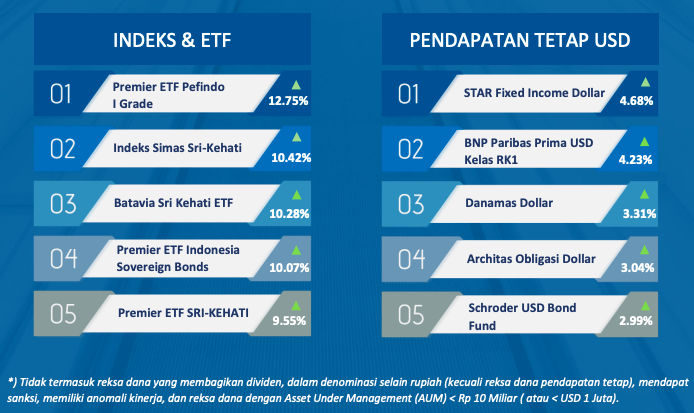 INDEKS & ETF

01 Premier ETF Pefindo I Grade 12.75%

02 Indeks Simas Sri-Kehati 10.42%

03 Batavia Sri Kehati ETF 10.28%

04 Premier ETF Indonesia Sovereign Bonds 10.07%

05 Premier ETF SRI-KEHATI 9.55%

PENDAPATAN TETAP USD

01 STAR Fixed Income Dollar 4.68%

02 BNP Paribas Prima USD Kelas RK1 4.23%

03 Danamas Dollar 3.31%

04 Architas Obligasi Dollar 3.04%

05 Schroder USD Bond Fund 2.99%

*) Tidak termasuk reksa dana yang membagikan dividen, dalam denominasi selain rupiah (kecuali reksa dana pendapatan tetap), mendapat sanksi, memiliki anomali kinerja, dan reksa dana dengan Asset Under Management (AUM) < Rp 10 Miliar ( atau < USD 1 Juta).